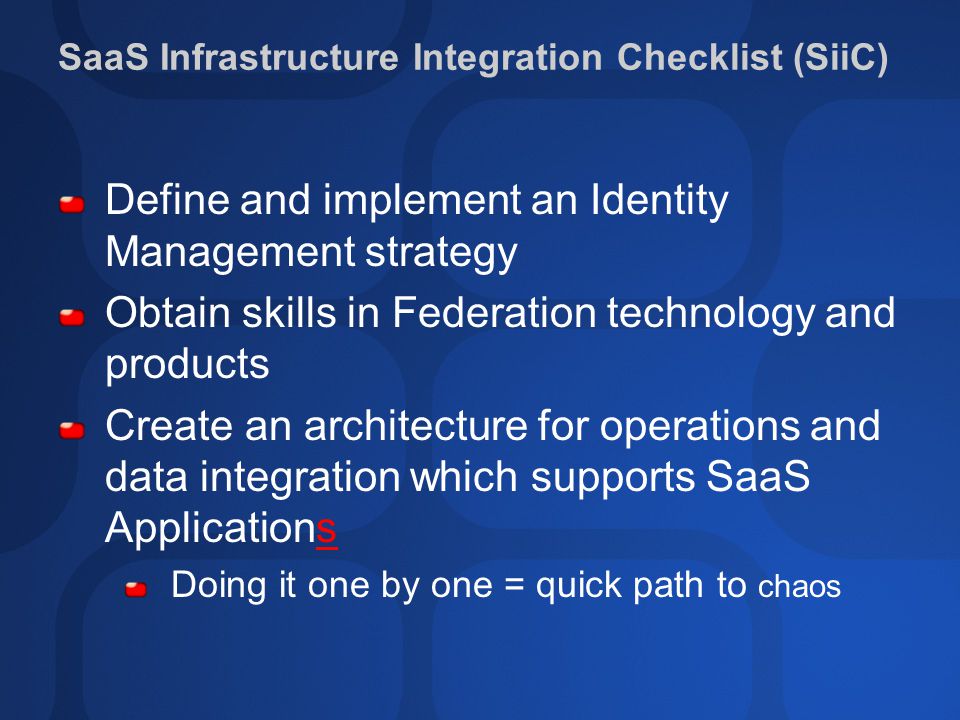 SaaS Infrastructure Integration Checklist (SiiC)

Define and implement an Identity Management strategy

Obtain skills in Federation technology and products

Create an architecture for operations and data integration which supports SaaS Applications

Doing it one by one = quick path to chaos